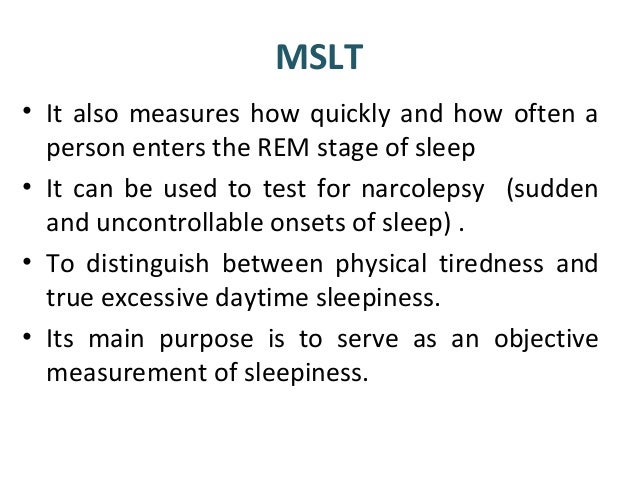 MSLT

• It also measures how quickly and how often a person enters the REM stage of sleep

• It can be used to test for narcolepsy (sudden and uncontrollable onsets of sleep) .

• To distinguish between physical tiredness and true excessive daytime sleepiness.

• Its main purpose is to serve as an objective measurement of sleepiness.